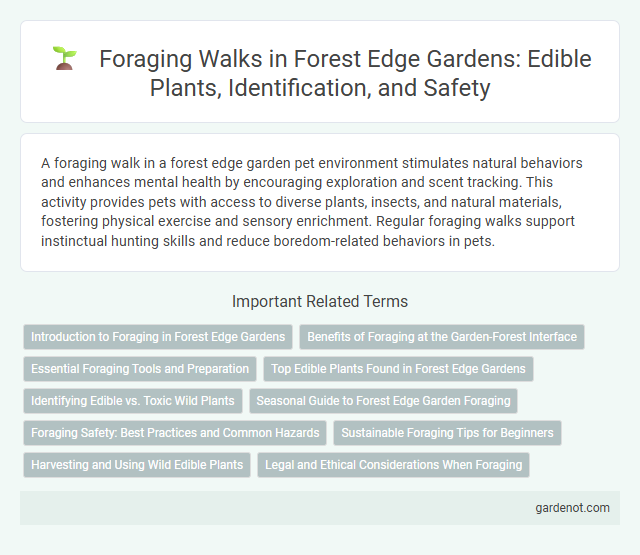 Foraging Walks in Forest Edge Gardens: Edible Plants, Identification, and Safety

A foraging walk in a forest edge garden pet environment stimulates natural behaviors and enhances mental health by encouraging exploration and scent tracking. This activity provides pets with access to diverse plants, insects, and natural materials, fostering physical exercise and sensory enrichment. Regular foraging walks support instinctual hunting skills and reduce boredom-related behaviors in pets.

Important Related Terms

Introduction to Foraging in Forest Edge Gardens

Benefits of Foraging at the Garden-Forest Interface

Essential Foraging Tools and Preparation

Top Edible Plants Found in Forest Edge Gardens

Identifying Edible vs. Toxic Wild Plants

Seasonal Guide to Forest Edge Garden Foraging

Foraging Safety: Best Practices and Common Hazards

Sustainable Foraging Tips for Beginners

Harvesting and Using Wild Edible Plants

Legal and Ethical Considerations When Foraging

gardenot.com